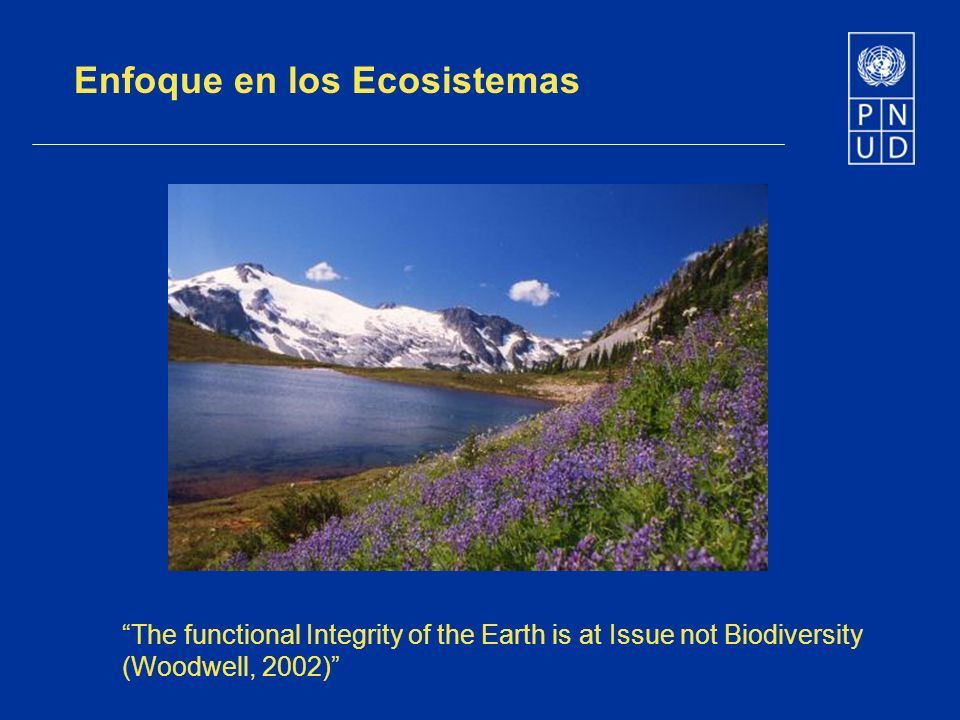 Enfoque en los Ecosistemas

P N
U D

“The functional Integrity of the Earth is at Issue not Biodiversity (Woodwell, 2002)”